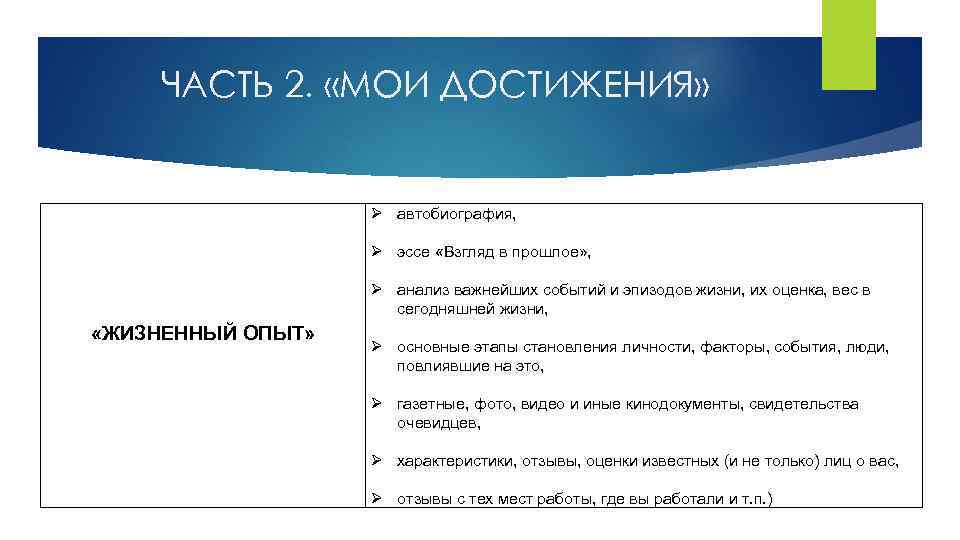 ЧАСТЬ 2. «МОИ ДОСТИЖЕНИЯ»

| «ЖИЗНЕННЫЙ ОПЫТ» | ➢ автобиография,<br>➢ эссе «Взгляд в прошлое»,<br>➢ анализ важнейших событий и эпизодов жизни, их оценка, вес в сегодняшней жизни,<br>➢ основные этапы становления личности, факторы, события, люди, повлиявшие на это,<br>➢ газетные, фото, видео и иные кинодокументы, свидетельства очевидцев,<br>➢ характеристики, отзывы, оценки известных (и не только) лиц о вас,<br>➢ отзывы с тех мест работы, где вы работали и т.п.) |
|---|---|